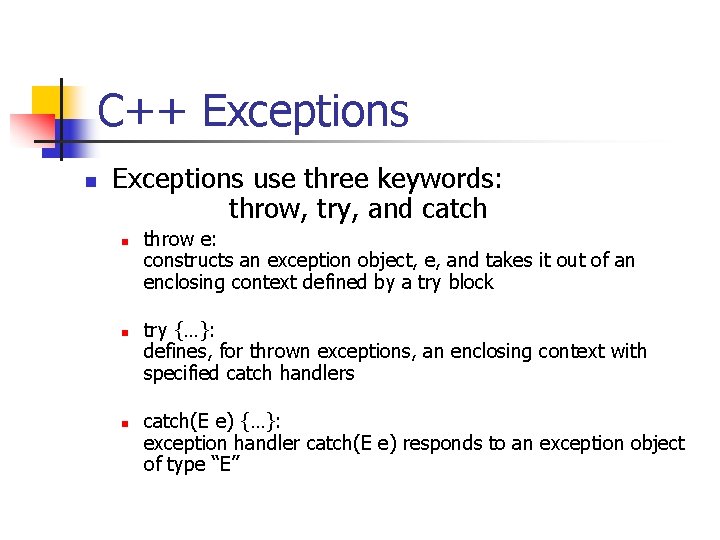 C++ Exceptions

Exceptions use three keywords:
throw, try, and catch

throw e:
constructs an exception object, e, and takes it out of an enclosing context defined by a try block

try {…}:
defines, for thrown exceptions, an enclosing context with specified catch handlers

catch(E e) {…}:
exception handler catch(E e) responds to an exception object of type “E”